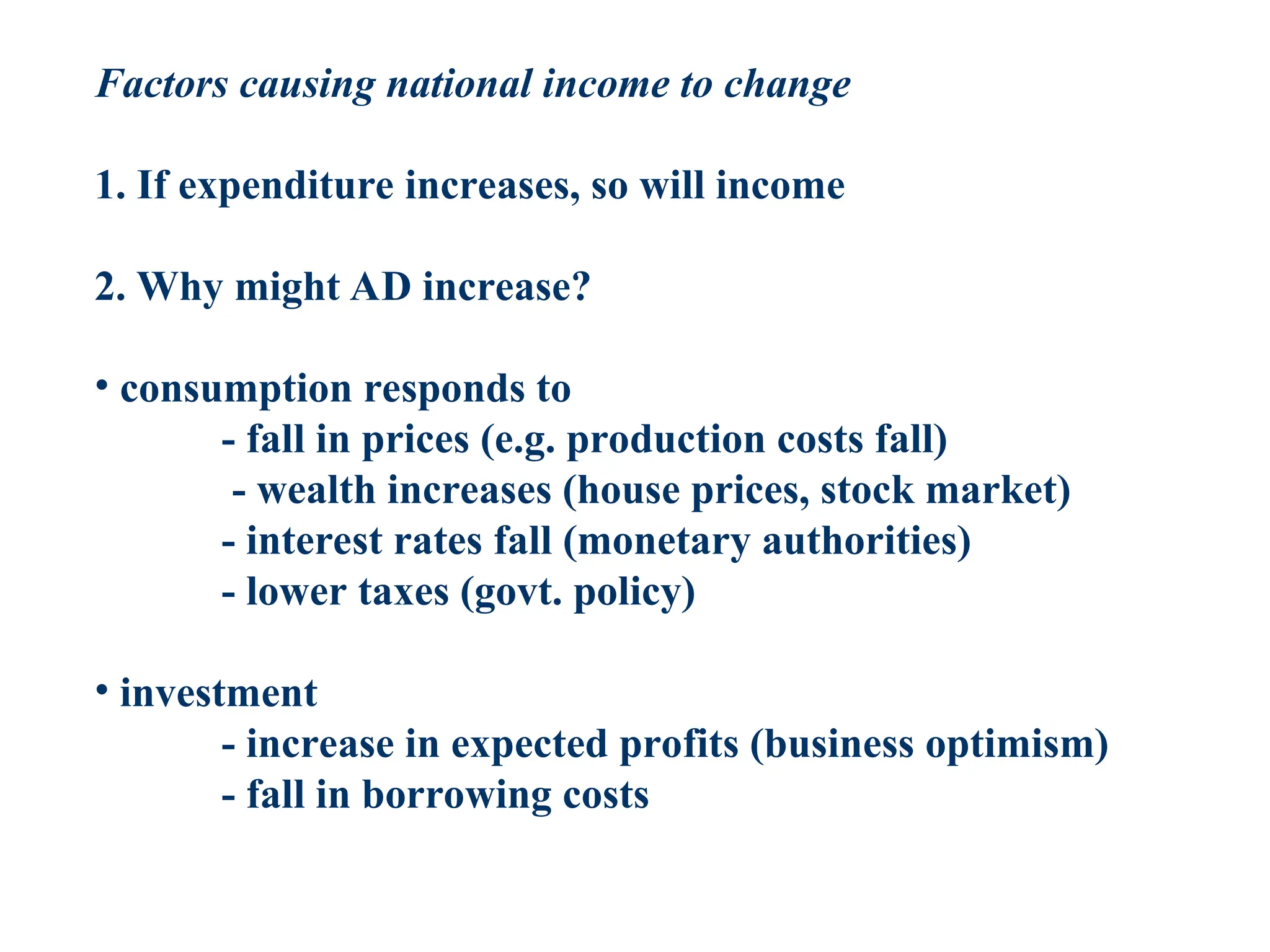 Factors causing national income to change

1. If expenditure increases, so will income

2. Why might AD increase?

• consumption responds to
- fall in prices (e.g. production costs fall)
- wealth increases (house prices, stock market)
- interest rates fall (monetary authorities)
- lower taxes (govt. policy)

• investment
- increase in expected profits (business optimism)
- fall in borrowing costs